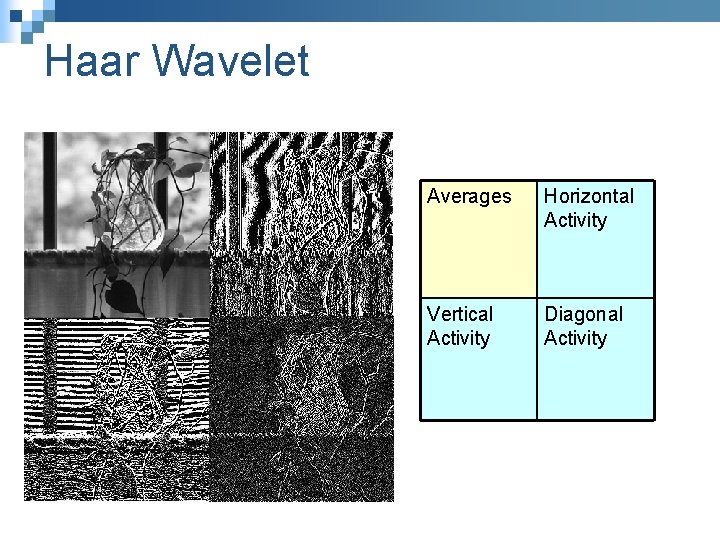 Haar Wavelet

| Averages | Horizontal Activity |
|---|---|
| Vertical Activity | Diagonal Activity |